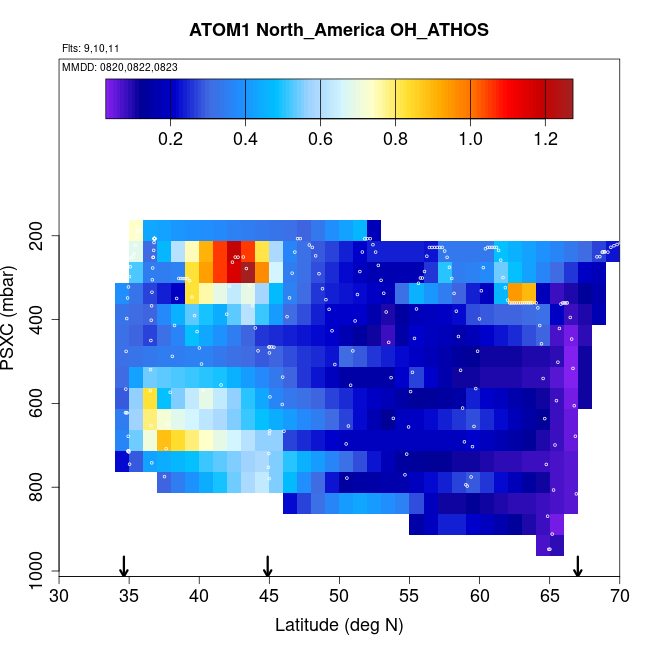 ATOM1 North_America OH_ATHOS

Flts: 9,10,11

MMDD: 0820,0822,0823

0.2 0.4 0.6 0.8 1.0 1.2

PSXC (mbar)

200
400
600
800
1000

30 35 40 45 50 55 60 65 70

Latitude (deg N)